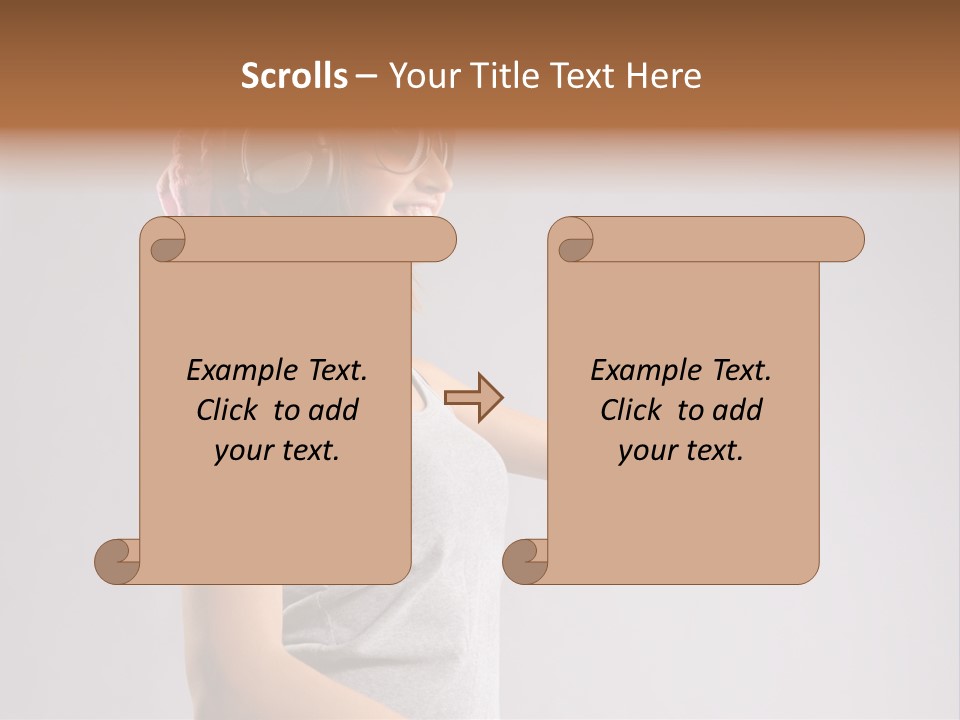 Scrolls – Your Title Text Here

Example Text. Click to add your text.

Example Text. Click to add your text.